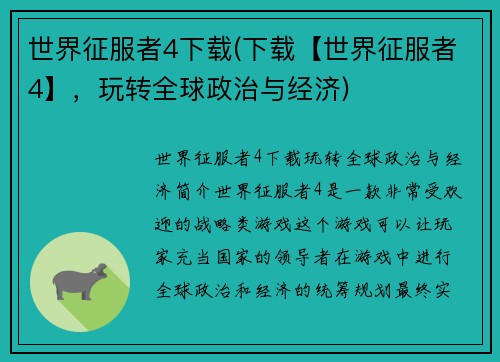 世界征服者4下载(下载【世界征服者4】，玩转全球政治与经济)

世界征服者4下载玩转全球政治与经济简介世界征服者4是一款非常受欢迎的战略类游戏这个游戏可以让玩家充当国家的领导者在游戏中进行全球政治和经济的统筹规划最终实